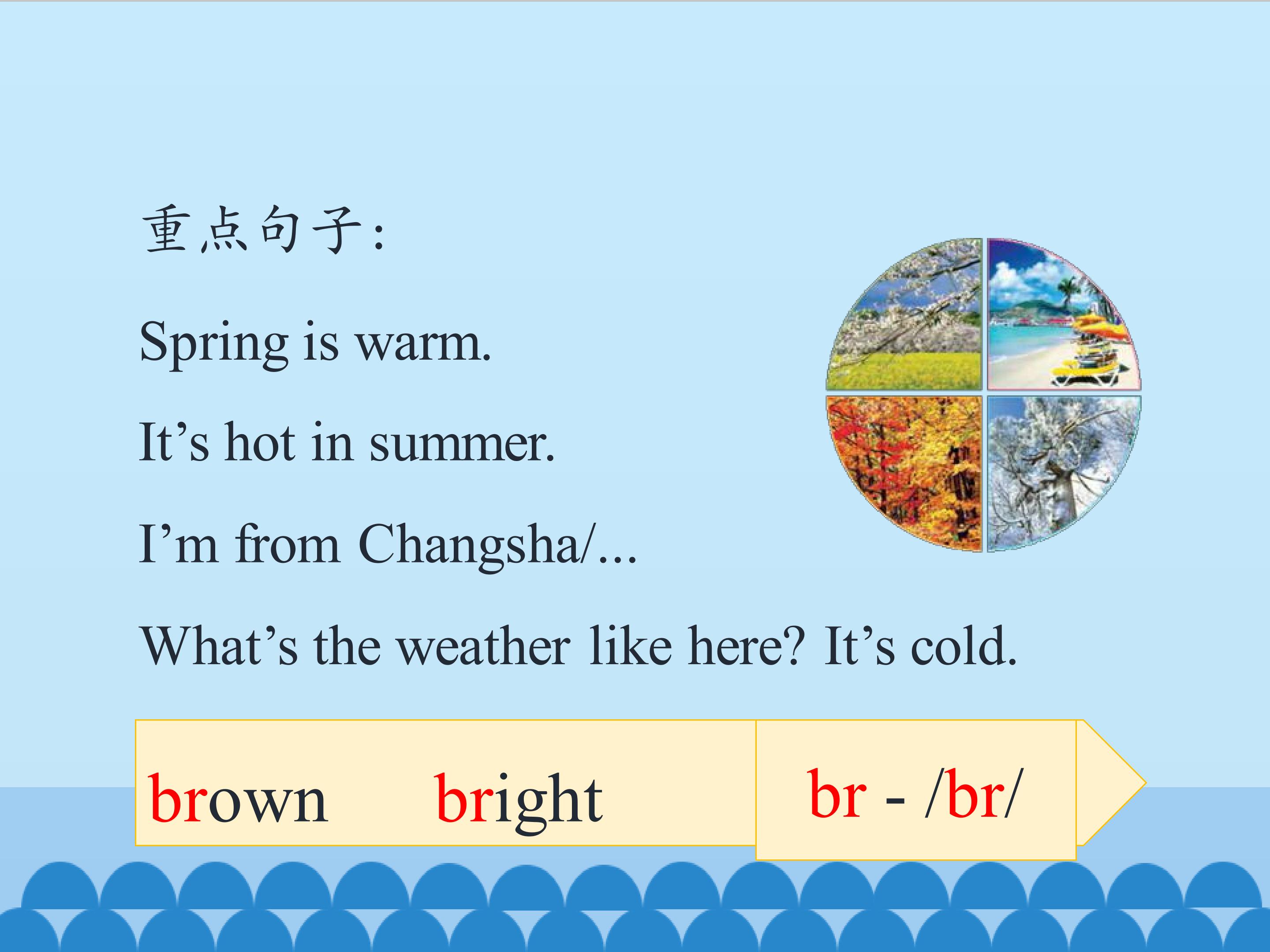 重点句子:

Spring is warm.

It’s hot in summer.

I’m from Changsha/...

What’s the weather like here? It’s cold.

brown bright

br - /br/